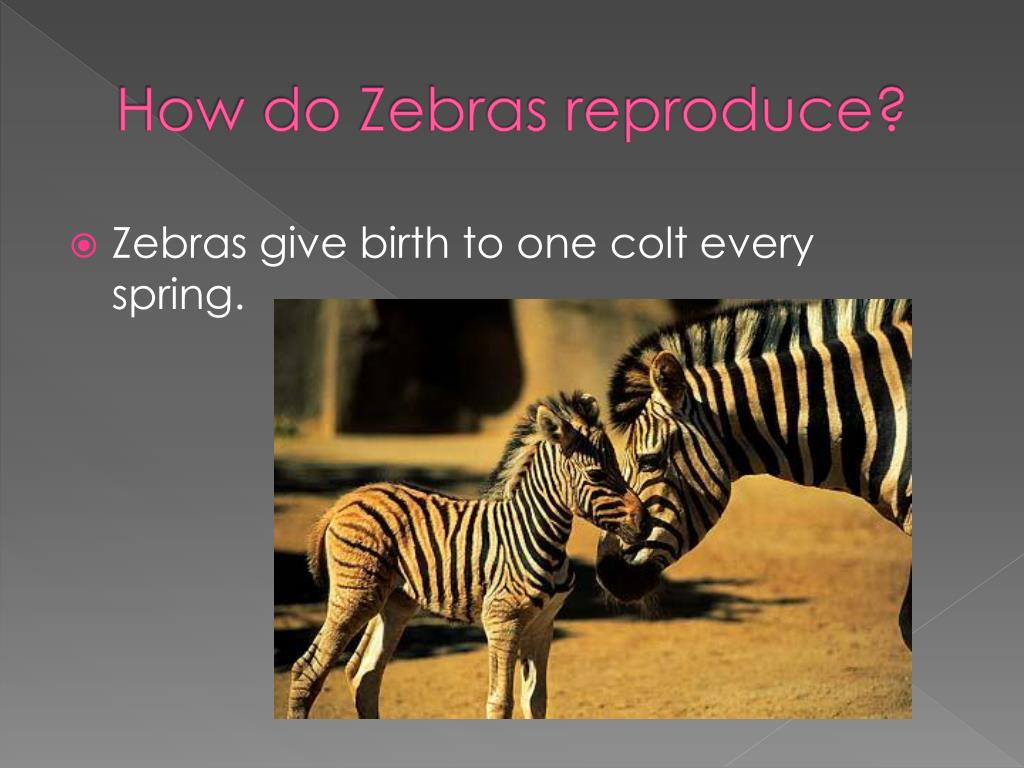 How do Zebras reproduce?

Zebras give birth to one colt every spring.